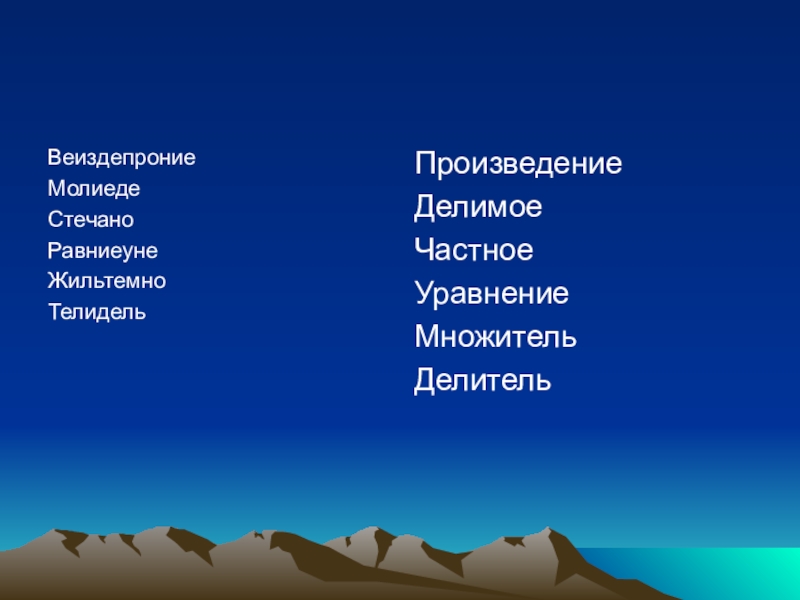 Веиздепроние
Молиеде
Стечано
Равниеуне
Жильтемно
Телидель

Произведение
Делимое
Частное
Уравнение
Множитель
Делитель